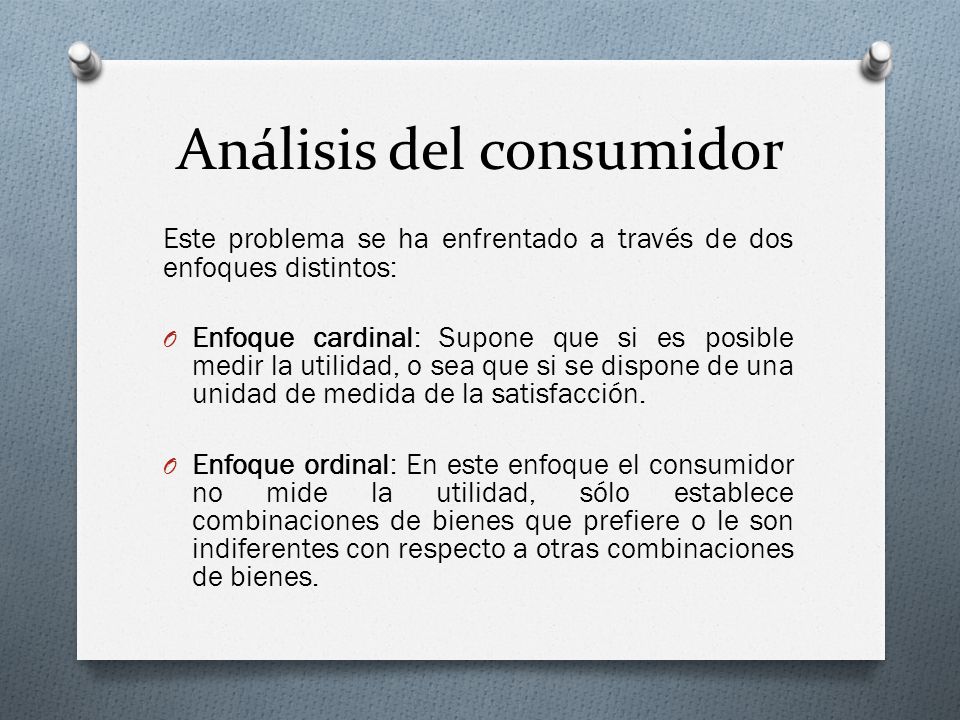 Análisis del consumidor

Este problema se ha enfrentado a través de dos enfoques distintos:

O Enfoque cardinal: Supone que si es posible medir la utilidad, o sea que si se dispone de una unidad de medida de la satisfacción.

O Enfoque ordinal: En este enfoque el consumidor no mide la utilidad, sólo establece combinaciones de bienes que prefiere o le son indiferentes con respecto a otras combinaciones de bienes.